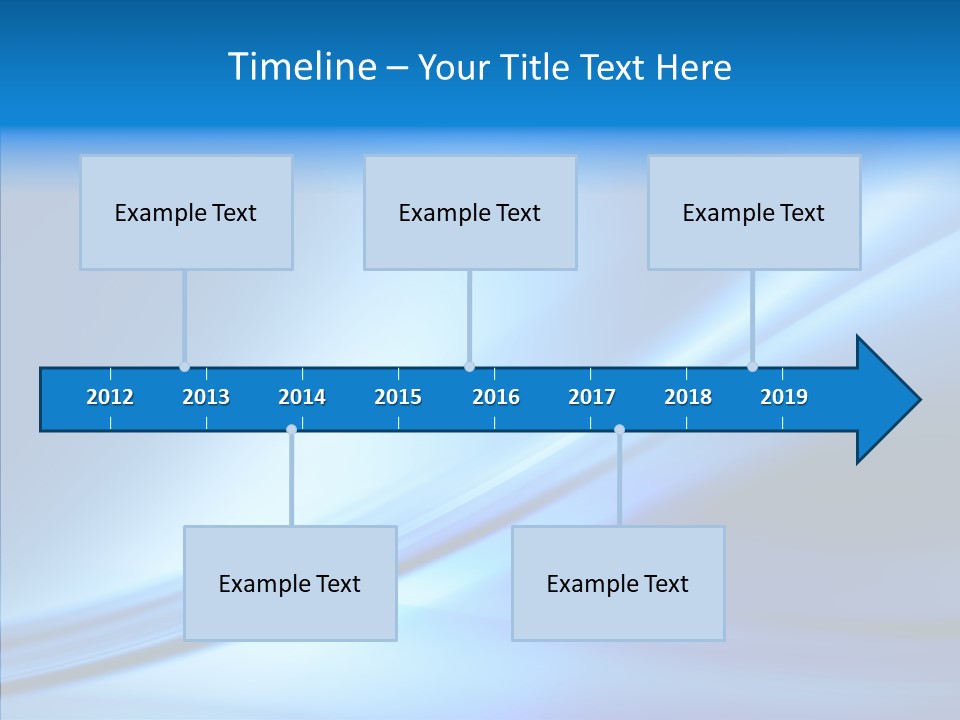 Timeline – Your Title Text Here

Example Text

Example Text

Example Text

2012 2013 2014 2015 2016 2017 2018 2019

Example Text

Example Text